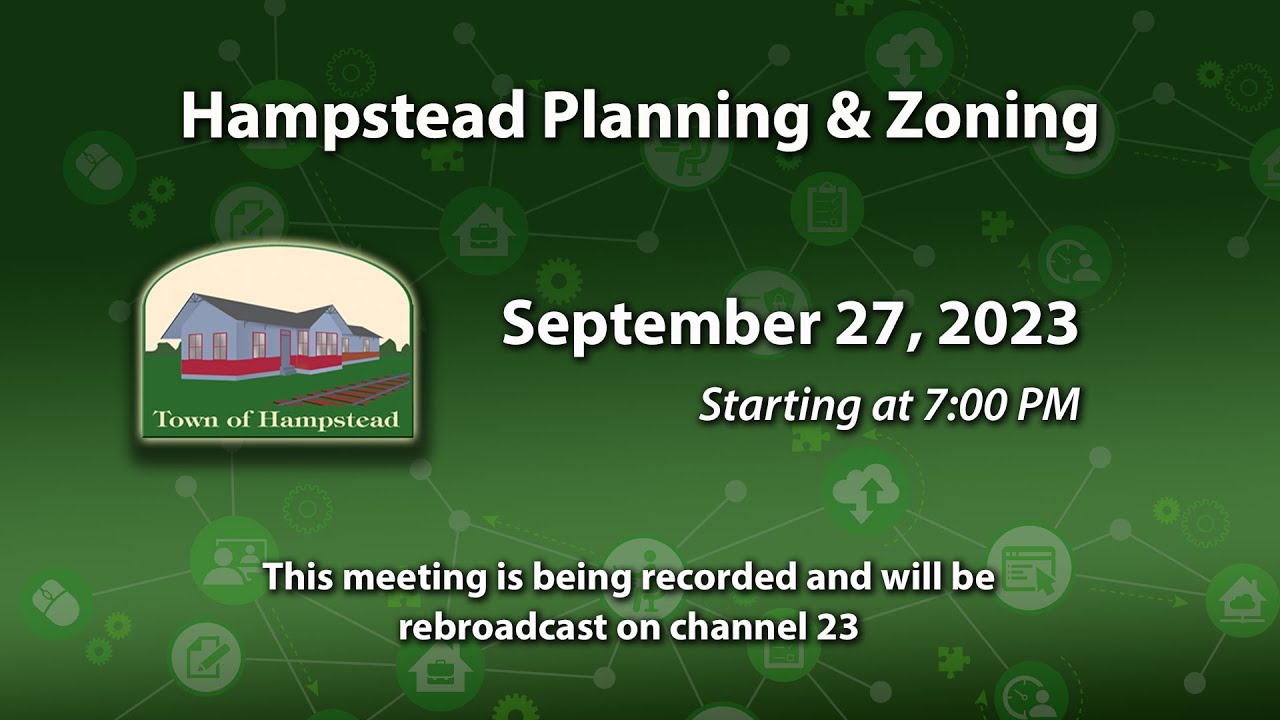 Hampstead Planning & Zoning

Town of Hampstead

September 27, 2023

Starting at 7:00 PM

This meeting is being recorded and will be rebroadcast on channel 23